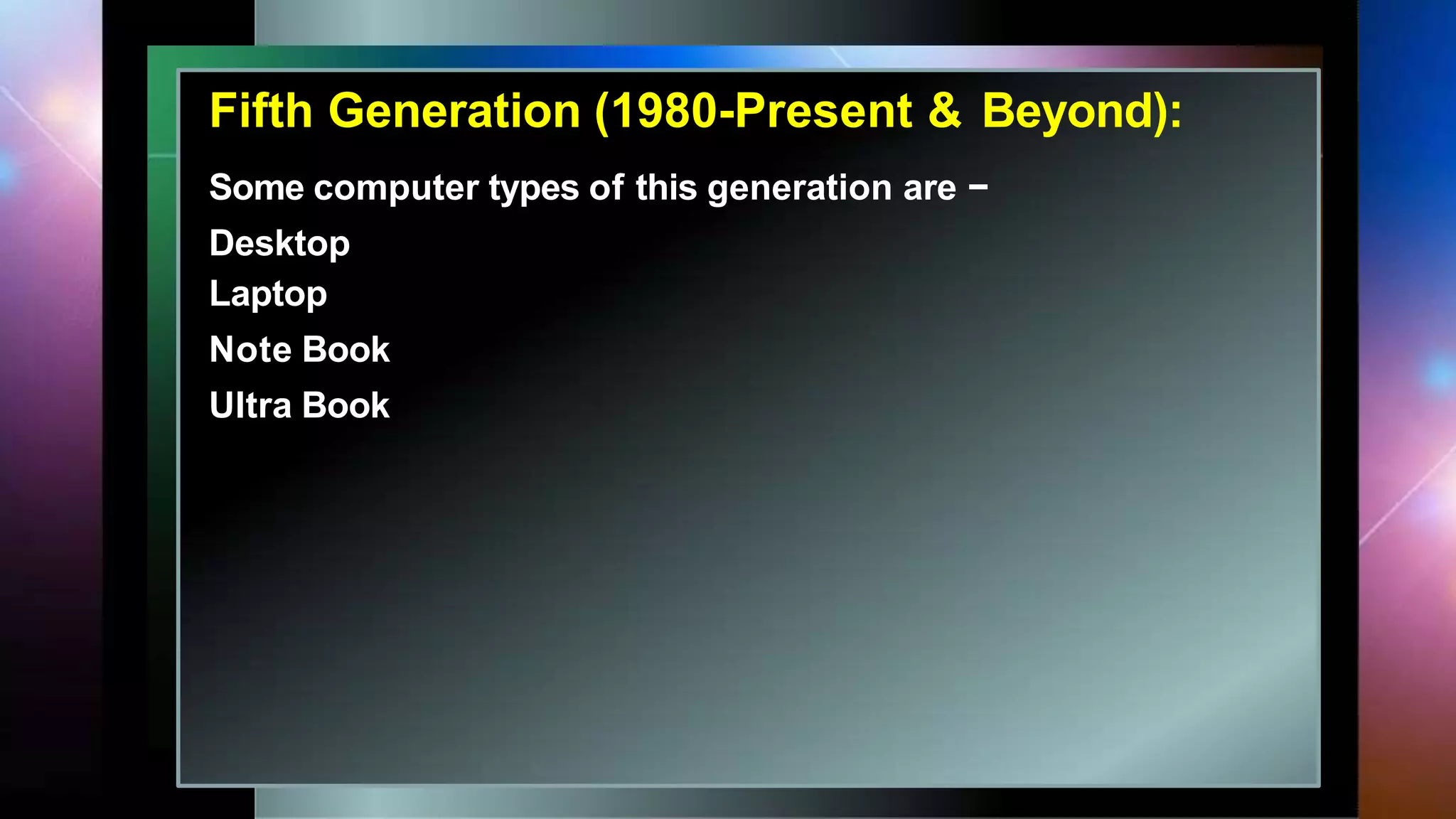 Fifth Generation (1980-Present & Beyond):

Some computer types of this generation are −

Desktop

Laptop

Note Book

Ultra Book